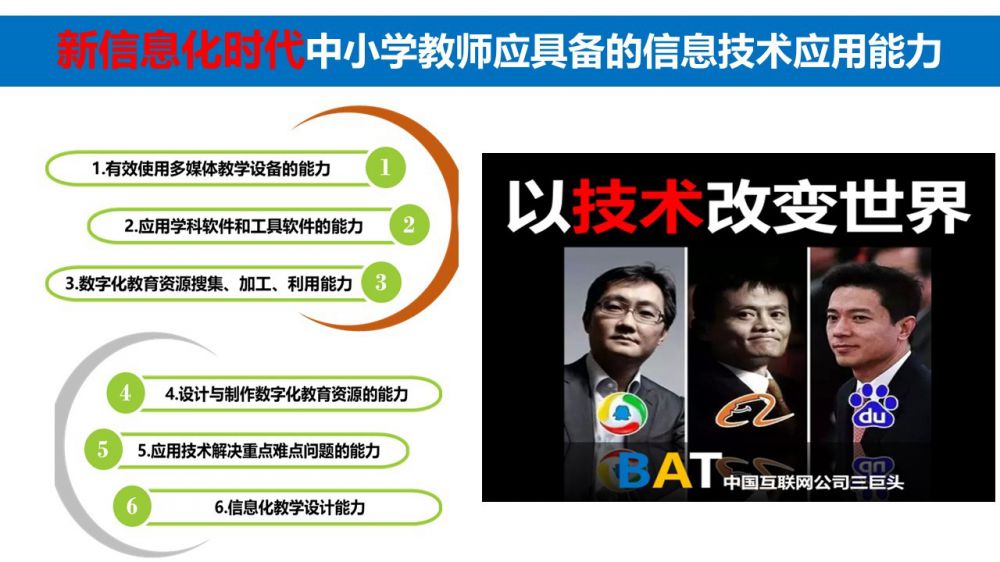 新信息化时代中小学教师应具备的信息技术应用能力

1.有效使用多媒体教学设备的能力 1

2.应用学科软件和工具软件的能力 2

3.数字化教育资源搜集、加工、利用能力 3

4 4.设计与制作数字化教育资源的能力

5 5.应用技术解决重点难点问题的能力

6 6.信息化教学设计能力

以技术改变世界

du

BAT 中国互联网公司三巨头